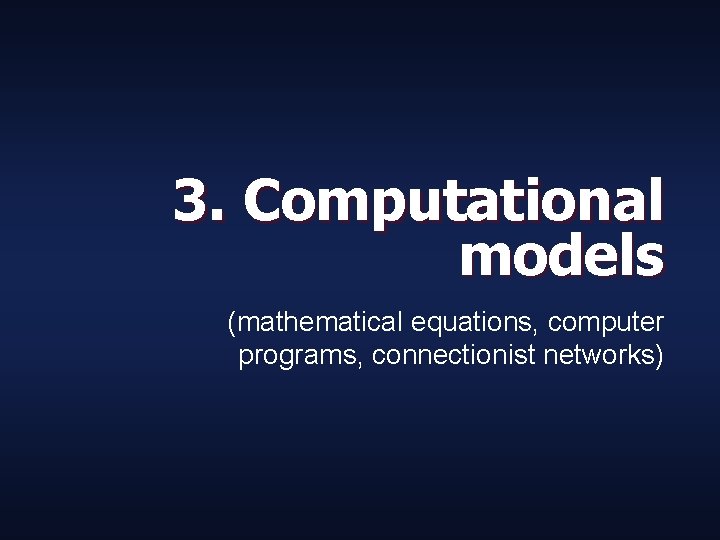 3. Computational models

(mathematical equations, computer programs, connectionist networks)